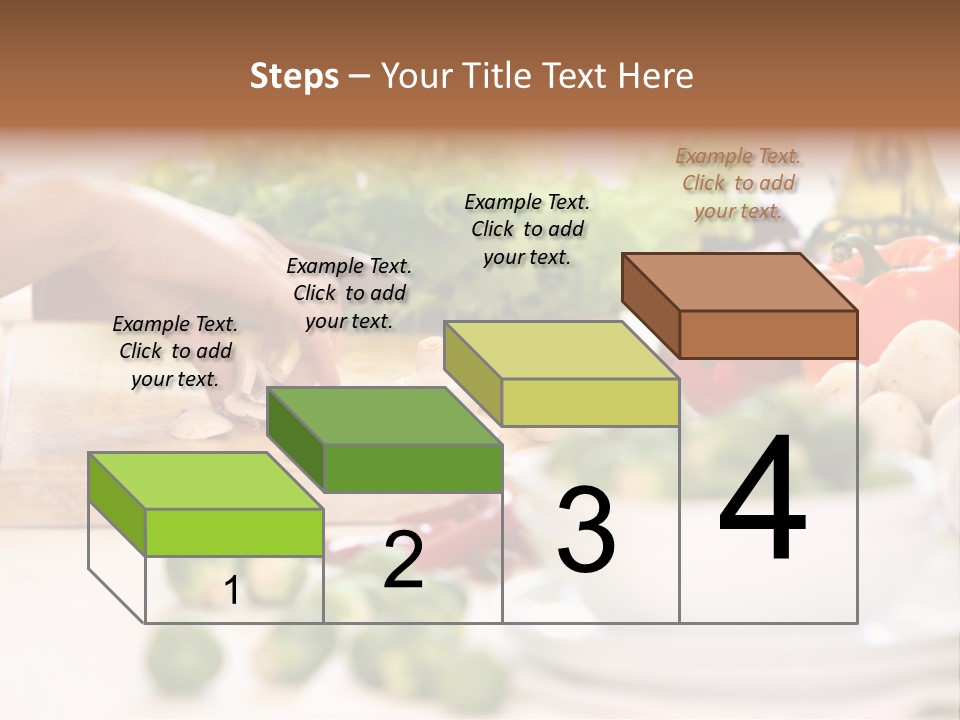 Steps – Your Title Text Here

Example Text. Click to add your text.

Example Text. Click to add your text.

Example Text. Click to add your text.

Example Text. Click to add your text.

1

2

3

4